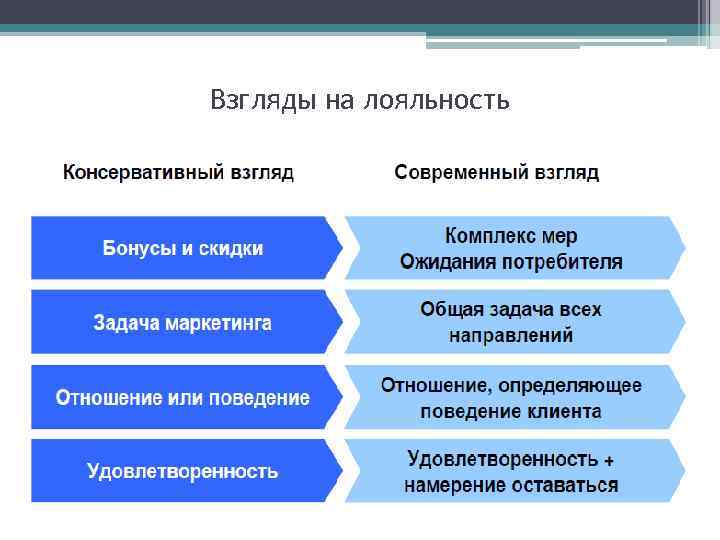 Взгляды на лояльность

| Консервативный взгляд | Современный взгляд |
|---|---|
| Бонусы и скидки | Комплекс мер Ожидания потребителя |
| Задача маркетинга | Общая задача всех направлений |
| Отношение или поведение | Отношение, определяющее поведение клиента |
| Удовлетворенность | Удовлетворенность + намерение оставаться |